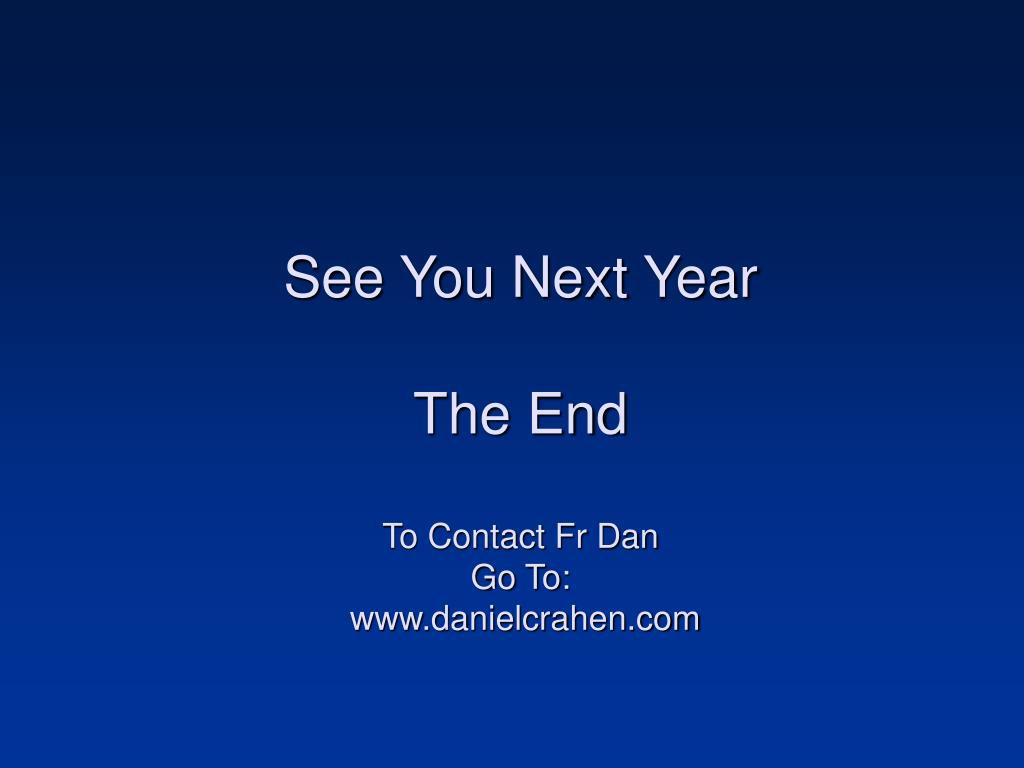 See You Next Year

The End

To Contact Fr Dan
Go To:
www.danielcrahen.com